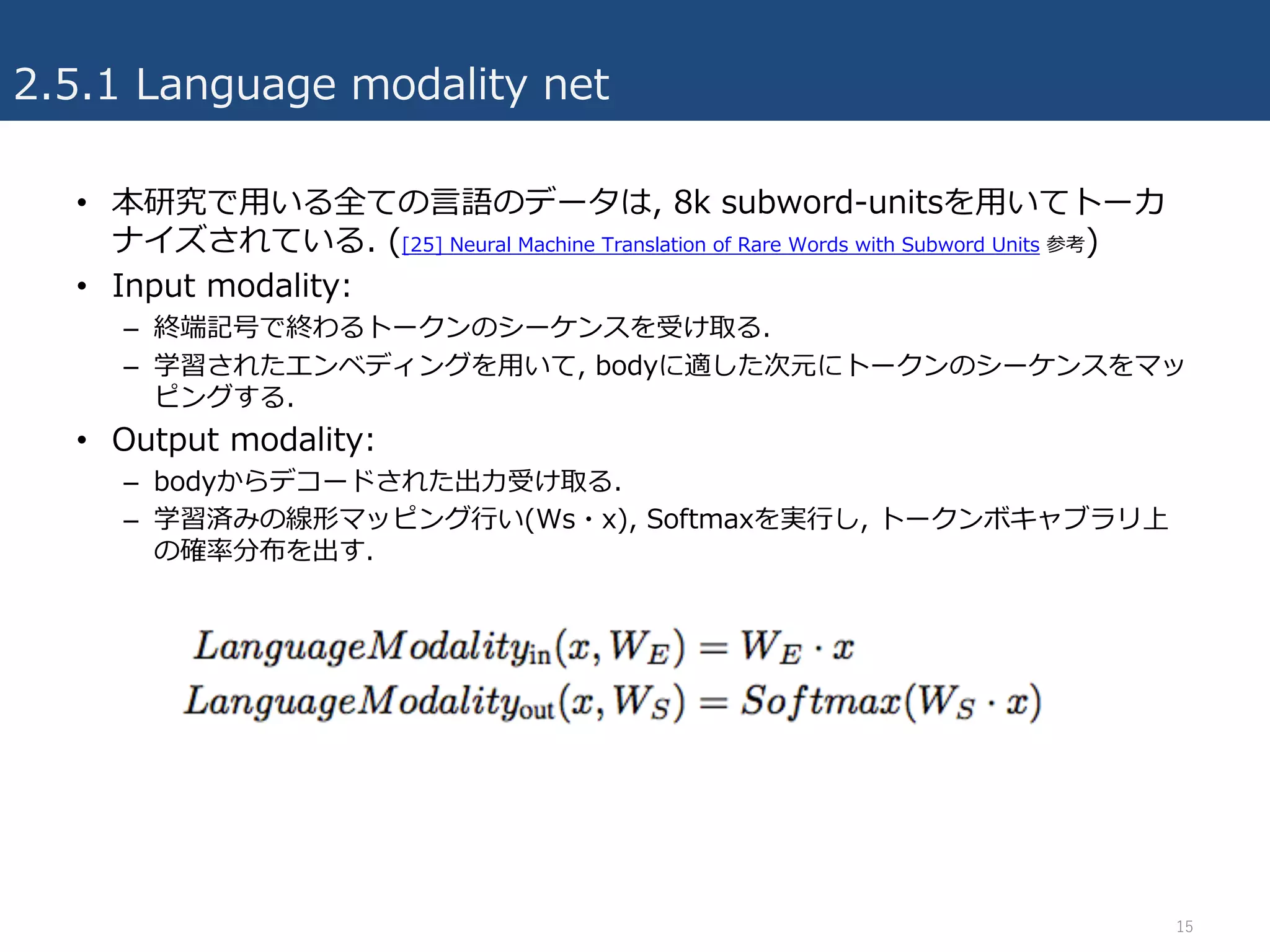 2.5.1 Language modality net

• 本研究で用いる全ての言語のデータは, 8k subword-unitsを用いてトーカナイズされている. ([25] Neural Machine Translation of Rare Words with Subword Units 参考)
• Input modality:
  – 終端記号で終わるトークンのシーケンスを受け取る.
  – 学習されたエンベディングを用いて, bodyに適した次元にトークンのシーケンスをマッピングする.
• Output modality:
  – bodyからデコードされた出力受け取る.
  – 学習済みの線形マッピング行い(Ws・x), Softmaxを実行し, トークンボキャブラリ上の確率分布を出す.

$LanguageModality_{\text{in}}(x, W_E) = W_E \cdot x$
$LanguageModality_{\text{out}}(x, W_S) = Softmax(W_S \cdot x)$

15